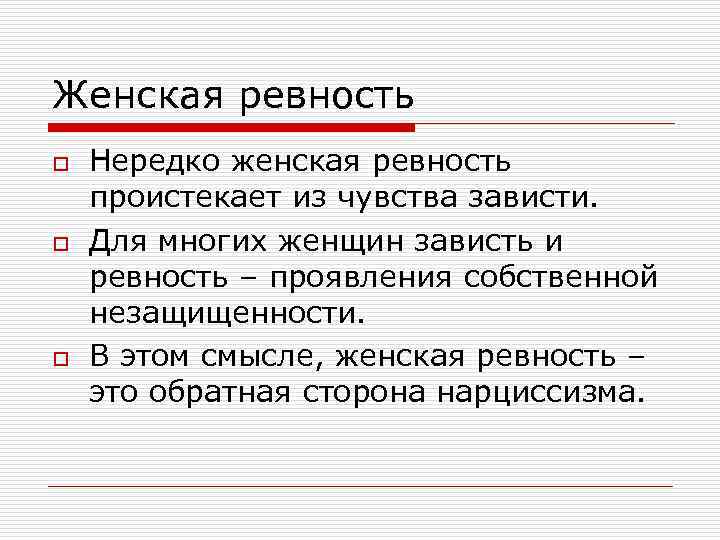 Женская ревность

Нередко женская ревность проистекает из чувства зависти.

Для многих женщин зависть и ревность – проявления собственной незащищенности.

В этом смысле, женская ревность – это обратная сторона нарциссизма.